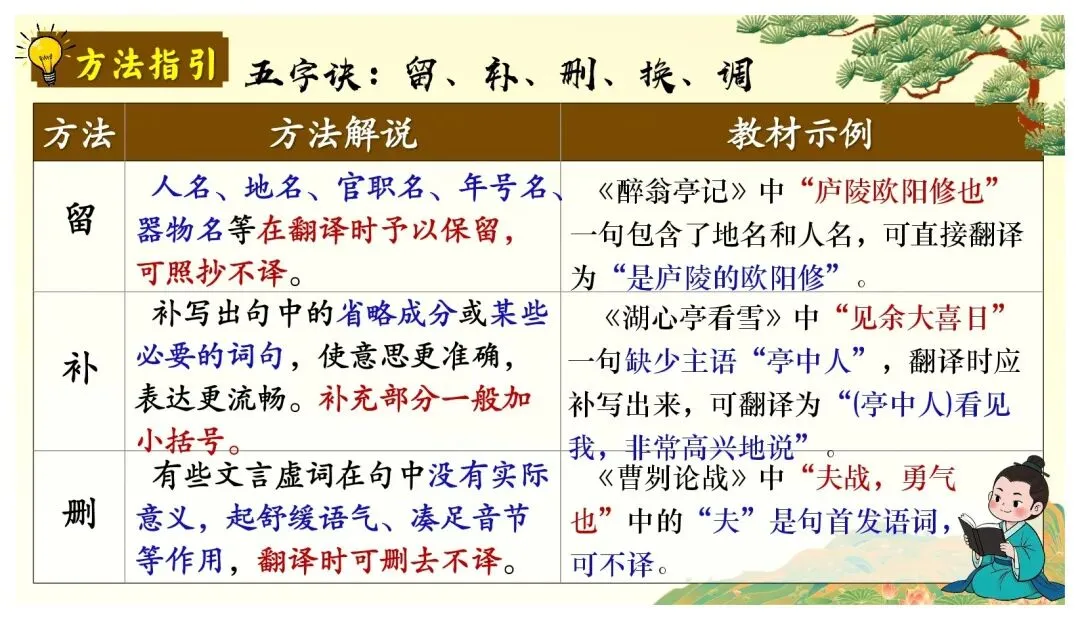 方法指引 五字诀：留、补、删、换、调

| 方法 | 方法解说 | 教材示例 |
|---|---|---|
| 留 | 人名、地名、官职名、年号名、器物名等在翻译时予以保留，可照抄不译。 | 《醉翁亭记》中“庐陵欧阳修也”一句包含了地名和人名，可直接翻译为“是庐陵的欧阳修”。 |
| 补 | 补写出句中的省略成分或某些必要的词句，使意思更准确，表达更流畅。补充部分一般加小括号。 | 《湖心亭看雪》中“见余大喜曰”一句缺少主语“亭中人”，翻译时应补写出来，可翻译为“(亭中人)看见我，非常高兴地说”。 |
| 删 | 有些文言虚词在句中没有实际意义，起舒缓语气、凑足音节等作用，翻译时可删去不译。 | 《曹刿论战》中“夫战，勇气也”中的“夫”是句首发语词，可不译。 |